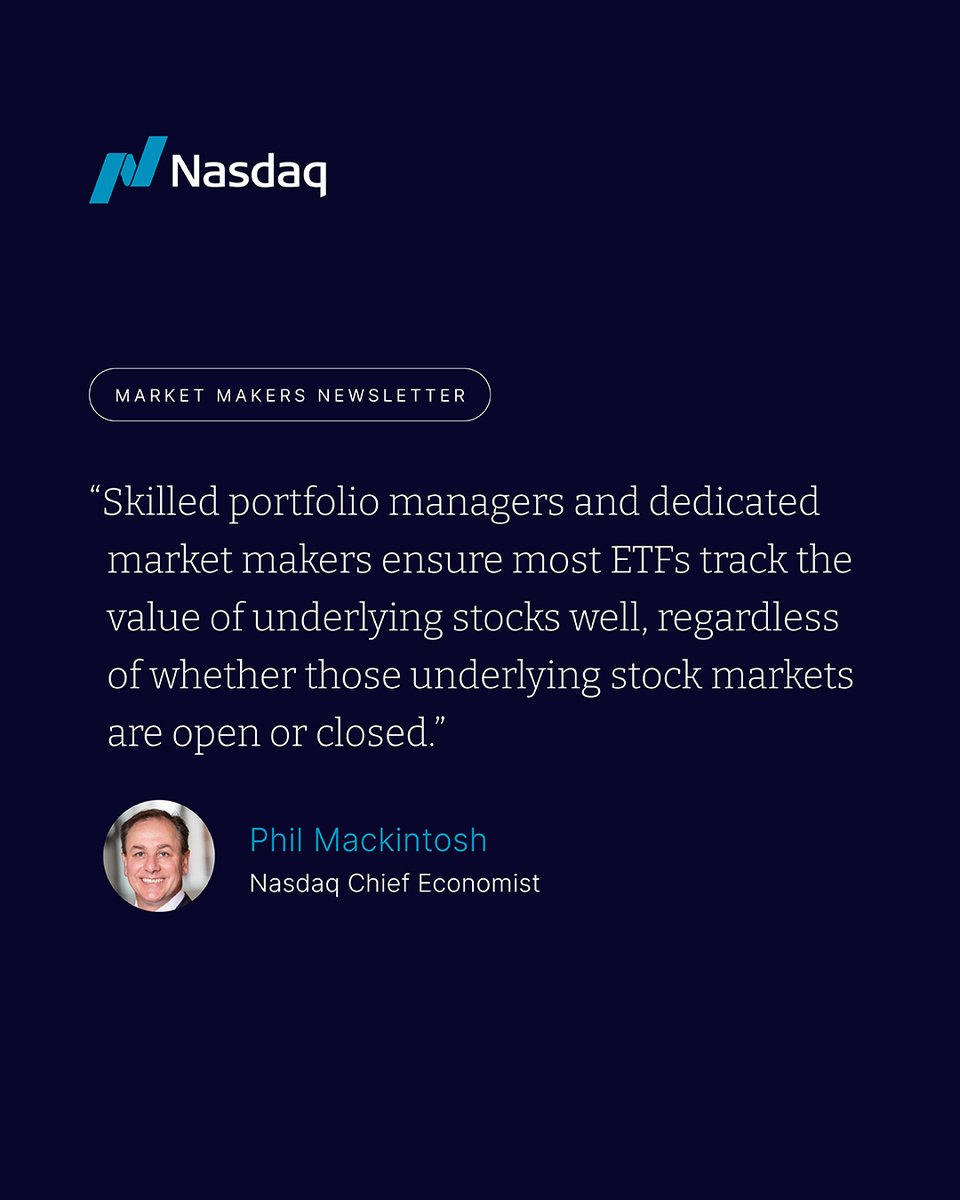 Nasdaq

MARKET MAKERS NEWSLETTER

“Skilled portfolio managers and dedicated market makers ensure most ETFs track the value of underlying stocks well, regardless of whether those underlying stock markets are open or closed.”

Phil Mackintosh
Nasdaq Chief Economist